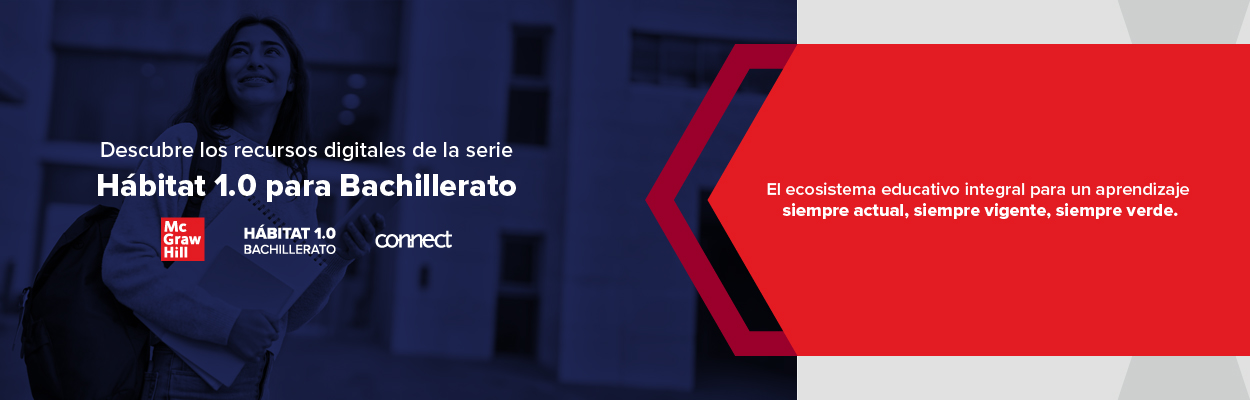 Descubre los recursos digitales de la serie

Hábitat 1.0 para Bachillerato

Mc Graw Hill

HÁBITAT 1.0 BACHILLERATO

connect

El ecosistema educativo integral para un aprendizaje siempre actual, siempre vigente, siempre verde.